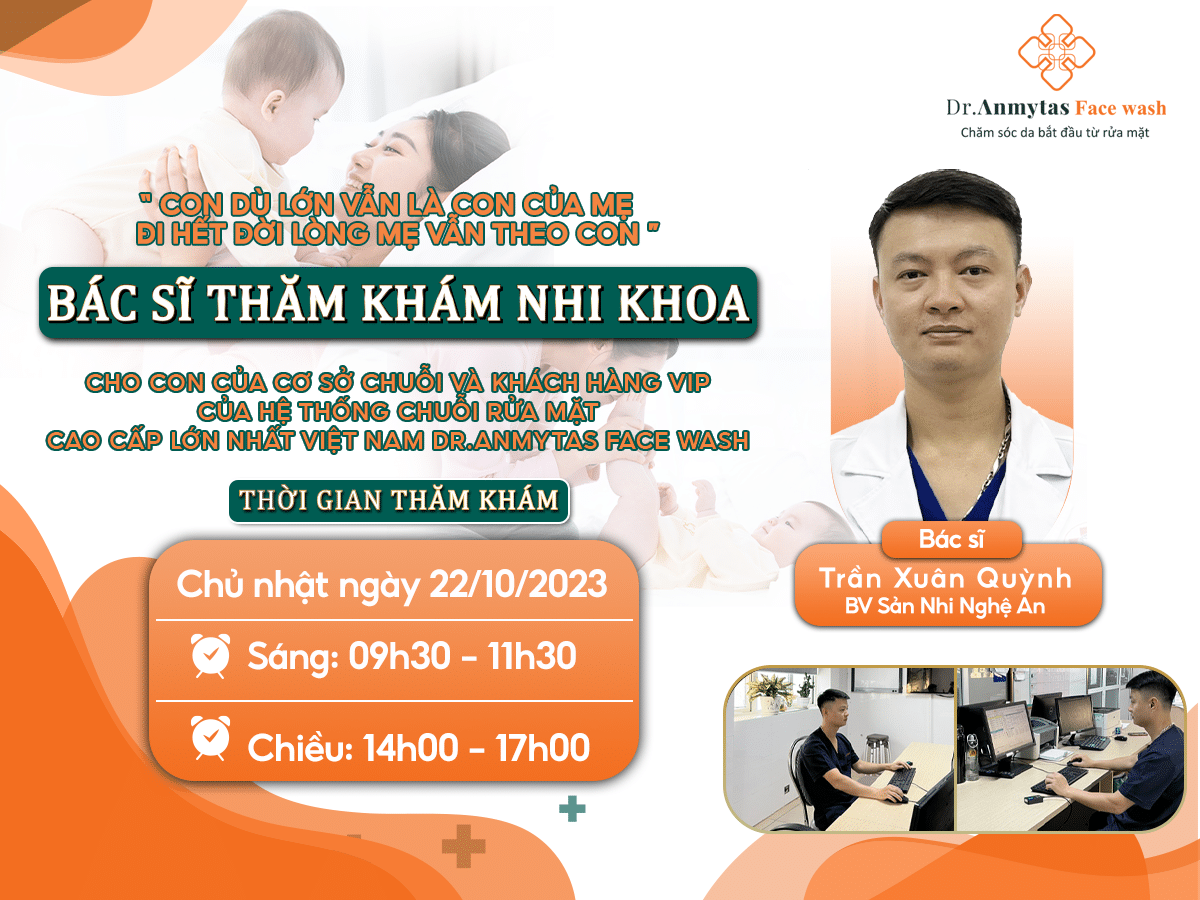 Dr.Anmytas Face wash
Chăm sóc da bắt đầu từ rửa mặt

" CON DÙ LỚN VẪN LÀ CON CỦA MẸ
ĐI HẾT ĐỜI LÒNG MẸ VẪN THEO CON "

BÁC SĨ THĂM KHÁM NHI KHOA

CHO CON CỦA CƠ SỞ CHUỖI VÀ KHÁCH HÀNG VIP
CỦA HỆ THỐNG CHUỖI RỬA MẶT
CAO CẤP LỚN NHẤT VIỆT NAM DR.ANMYTAS FACE WASH

THỜI GIAN THĂM KHÁM

Chủ nhật ngày 22/10/2023

Sáng: 09h30 - 11h30

Chiều: 14h00 - 17h00

Bác sĩ
Trần Xuân Quỳnh
BV Sản Nhi Nghệ An